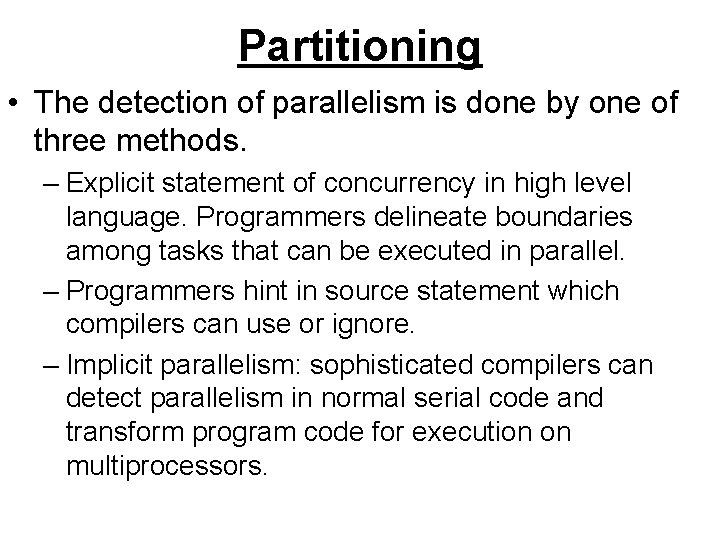 Partitioning

• The detection of parallelism is done by one of three methods.

– Explicit statement of concurrency in high level language. Programmers delineate boundaries among tasks that can be executed in parallel.

– Programmers hint in source statement which compilers can use or ignore.

– Implicit parallelism: sophisticated compilers can detect parallelism in normal serial code and transform program code for execution on multiprocessors.